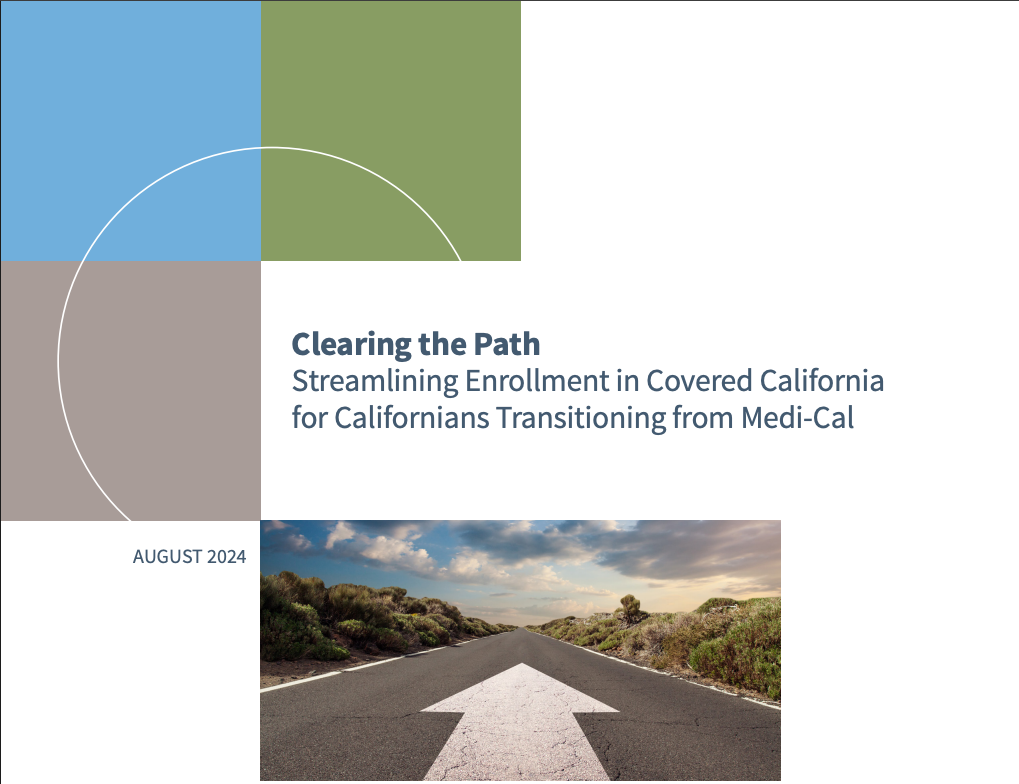 Clearing the Path
Streamlining Enrollment in Covered California for Californians Transitioning from Medi-Cal

AUGUST 2024